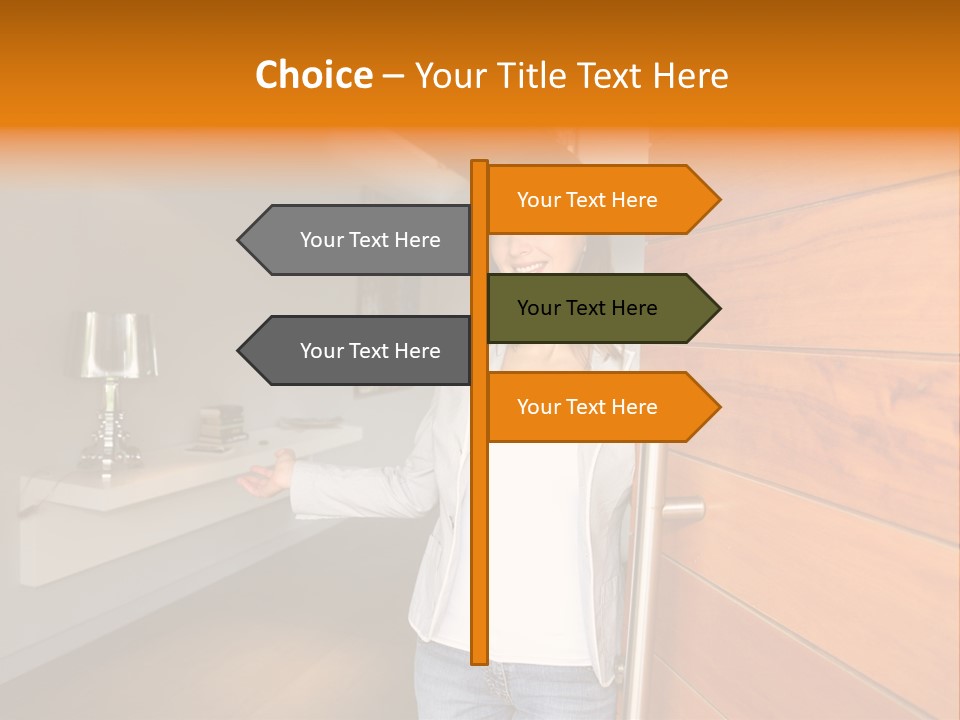 Choice – Your Title Text Here

Your Text Here

Your Text Here

Your Text Here

Your Text Here

Your Text Here